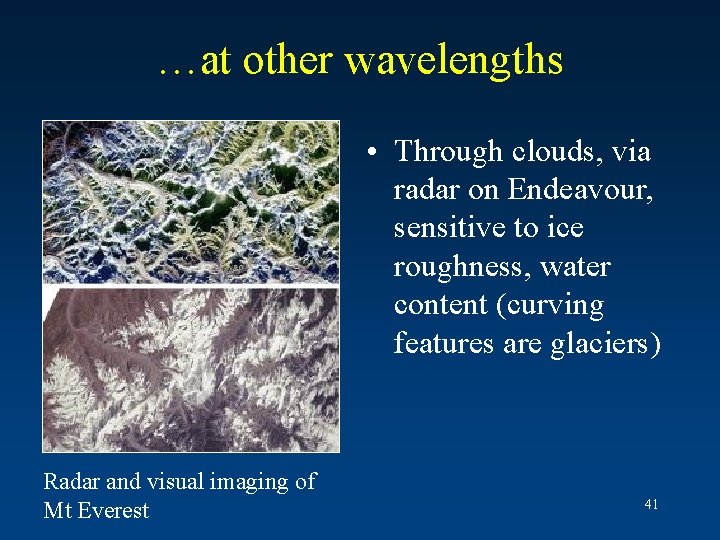 …at other wavelengths

• Through clouds, via radar on Endeavour, sensitive to ice roughness, water content (curving features are glaciers)

Radar and visual imaging of Mt Everest

41